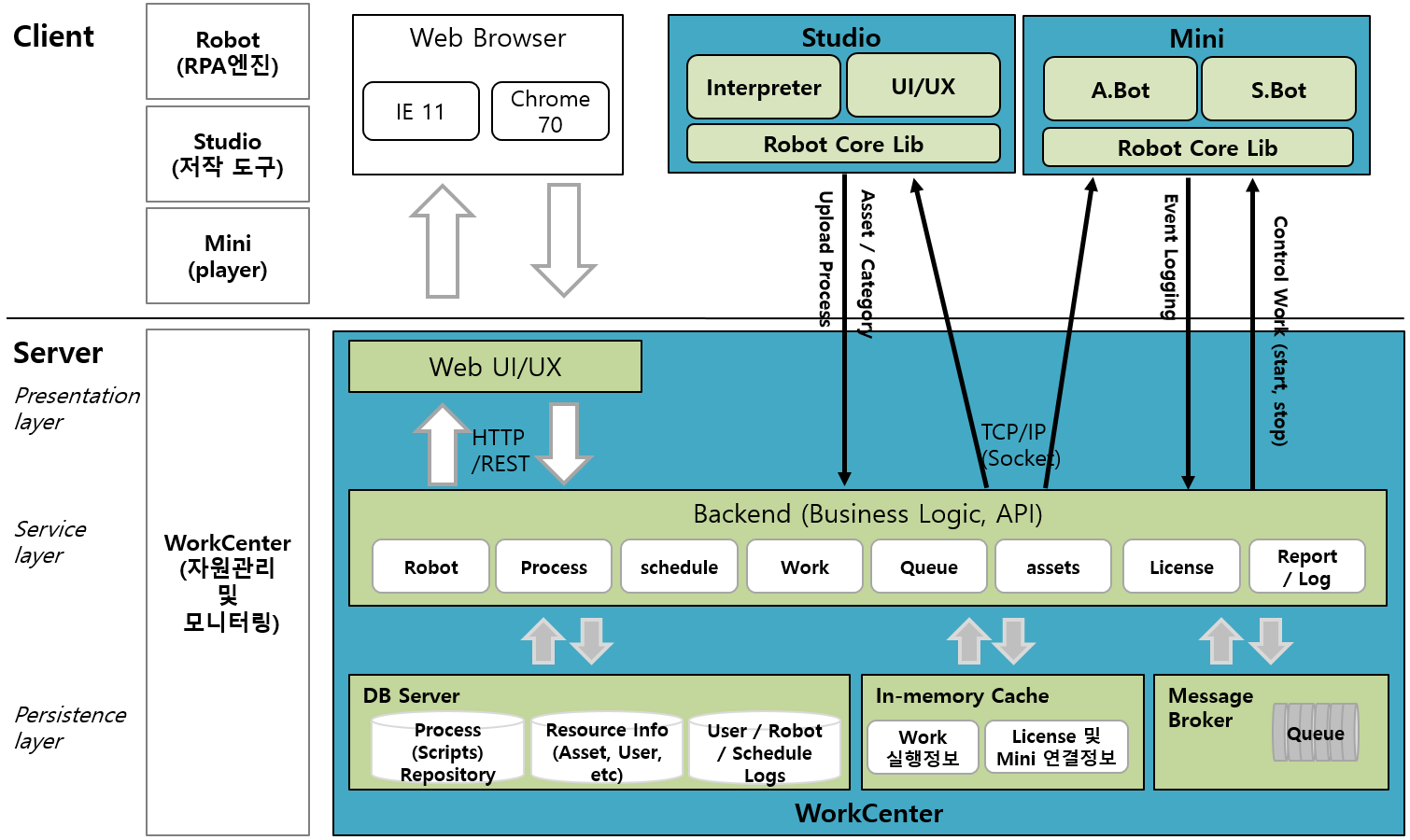 Client

Robot
(RPA엔진)

Studio
(저작 도구)

Mini
(player)

Web Browser

IE 11

Chrome 70

Studio

Interpreter

UI/UX

Robot Core Lib

Mini

A.Bot

S.Bot

Robot Core Lib

Upload Process

Asset / Category

Event Logging

Control Work (start, stop)

Server

Presentation layer

Service layer

Persistence layer

WorkCenter
(자원관리
및
모니터링)

Web UI/UX

HTTP
/REST

TCP/IP
(Socket)

Backend (Business Logic, API)

Robot

Process

schedule

Work

Queue

assets

License

Report / Log

DB Server

Process (Scripts) Repository

Resource Info (Asset, User, etc)

User / Robot / Schedule Logs

In-memory Cache

Work 실행정보

License 및 Mini 연결정보

Message Broker

Queue

WorkCenter